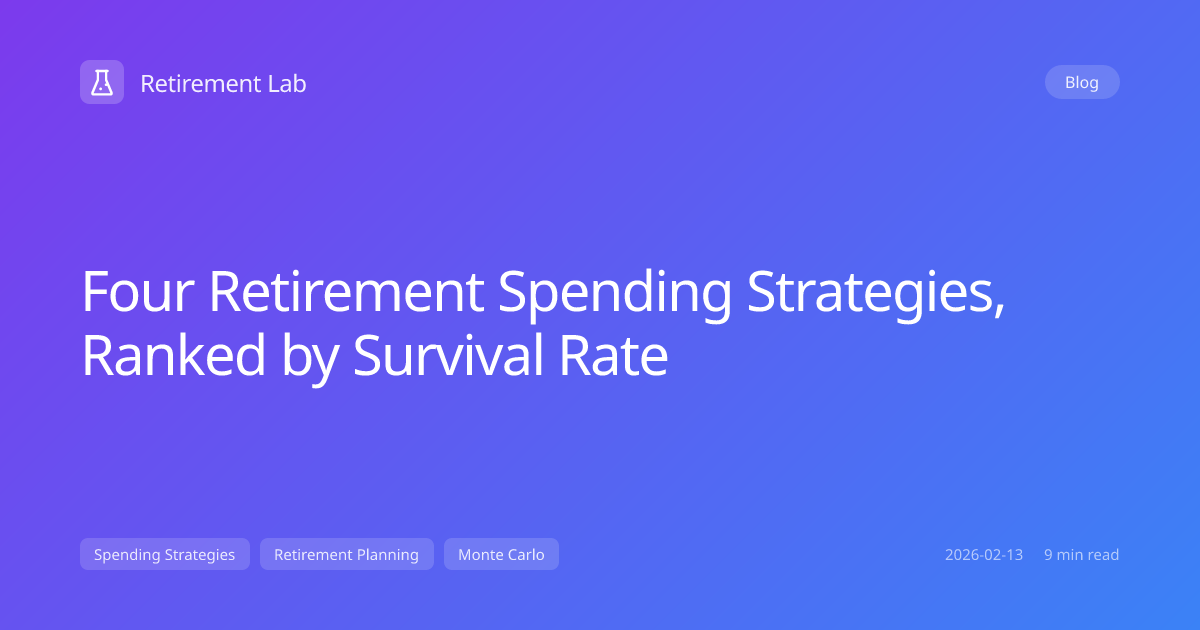 Retirement Lab

Blog

Four Retirement Spending Strategies, Ranked by Survival Rate

Spending Strategies
Retirement Planning
Monte Carlo

2026-02-13
9 min read